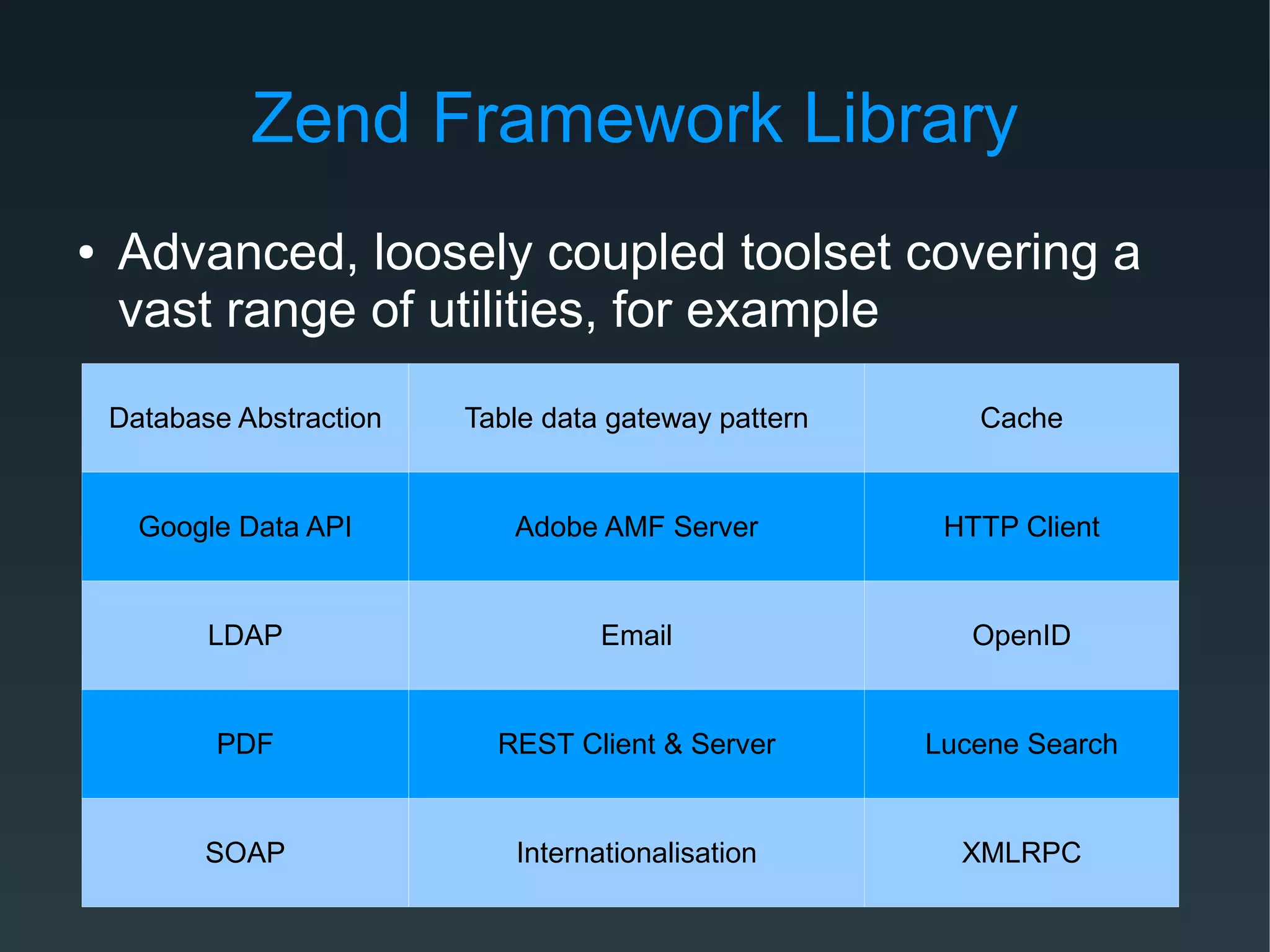 Zend Framework Library

• Advanced, loosely coupled toolset covering a vast range of utilities, for example

| Database Abstraction | Table data gateway pattern | Cache |
|---|---|---|
| Google Data API | Adobe AMF Server | HTTP Client |
| LDAP | Email | OpenID |
| PDF | REST Client & Server | Lucene Search |
| SOAP | Internationalisation | XMLRPC |